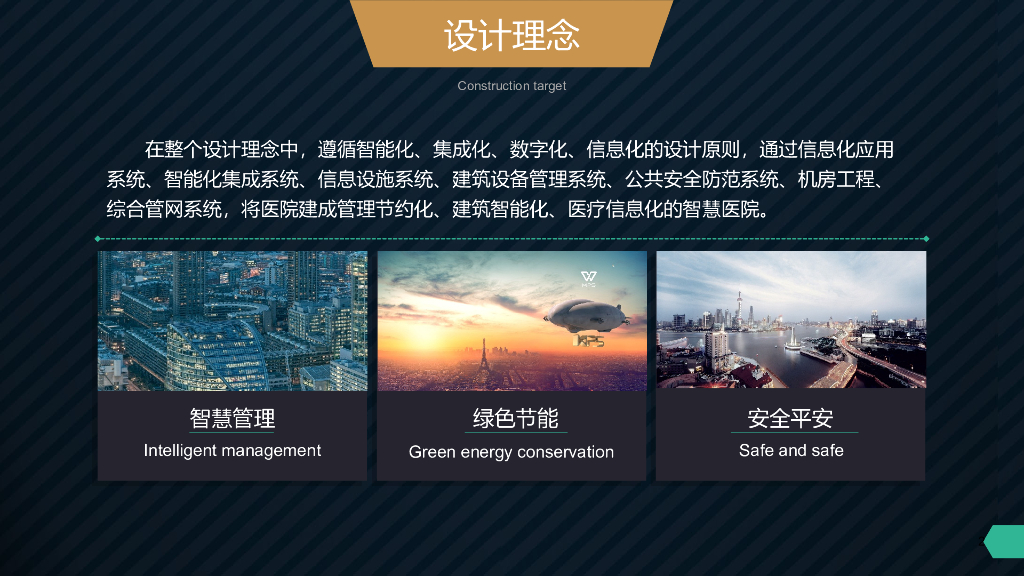 设计理念

Construction target

在整个设计理念中，遵循智能化、集成化、数字化、信息化的设计原则，通过信息化应用系统、智能化集成系统、信息设施系统、建筑设备管理系统、公共安全防范系统、机房工程、综合管网系统，将医院建成管理节约化、建筑智能化、医疗信息化的智慧医院。

智慧管理
Intelligent management

绿色节能
Green energy conservation

安全平安
Safe and safe